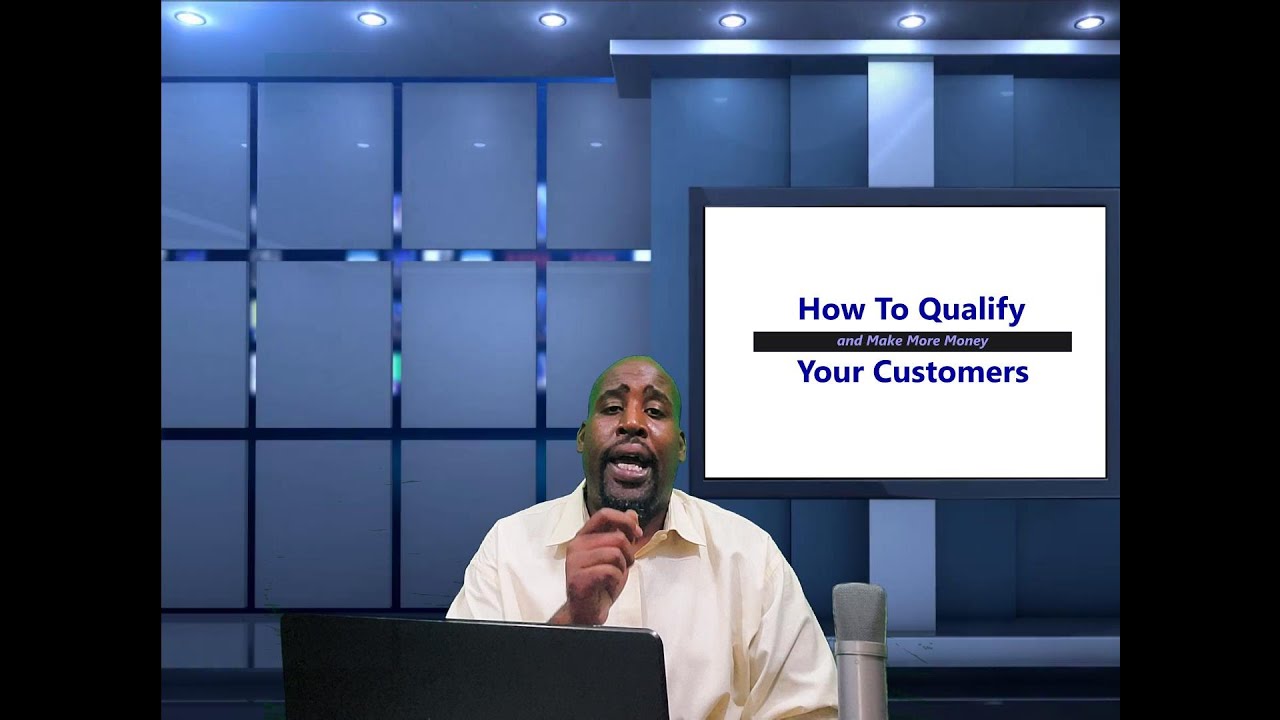 How To Qualify
and Make More Money
Your Customers